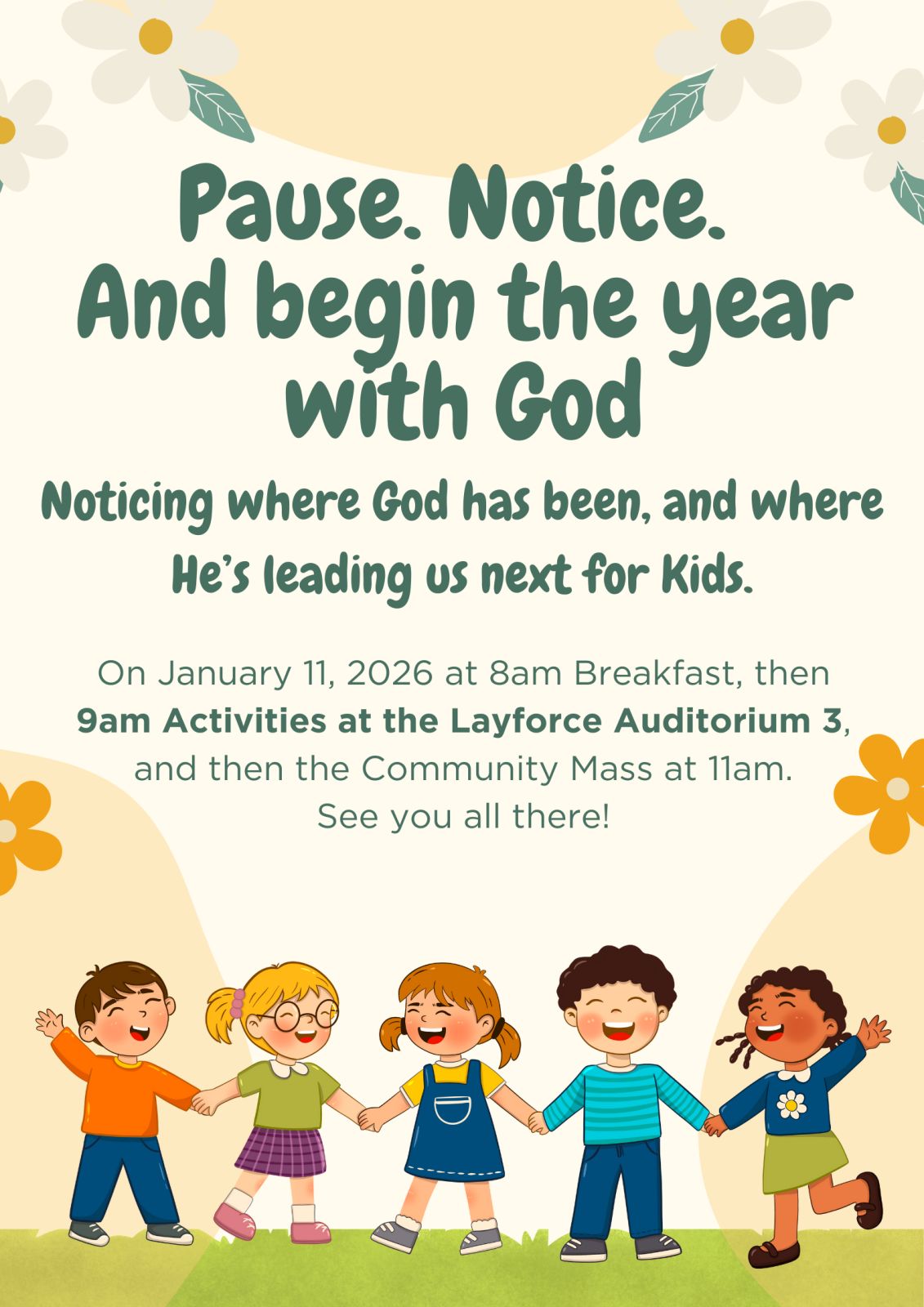 Pause. Notice.
And begin the year with God

Noticing where God has been, and where He's leading us next for Kids.

On January 11, 2026 at 8am Breakfast, then 9am Activities at the Layforce Auditorium 3, and then the Community Mass at 11am.
See you all there!